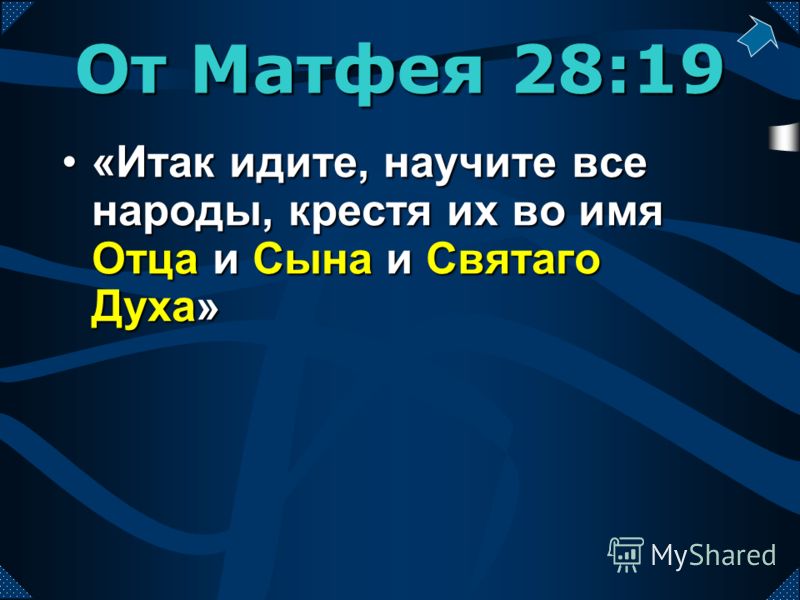 От Матфея 28:19

• «Итак идите, научите все народы, крестя их во имя Отца и Сына и Святаго Духа»

MyShared